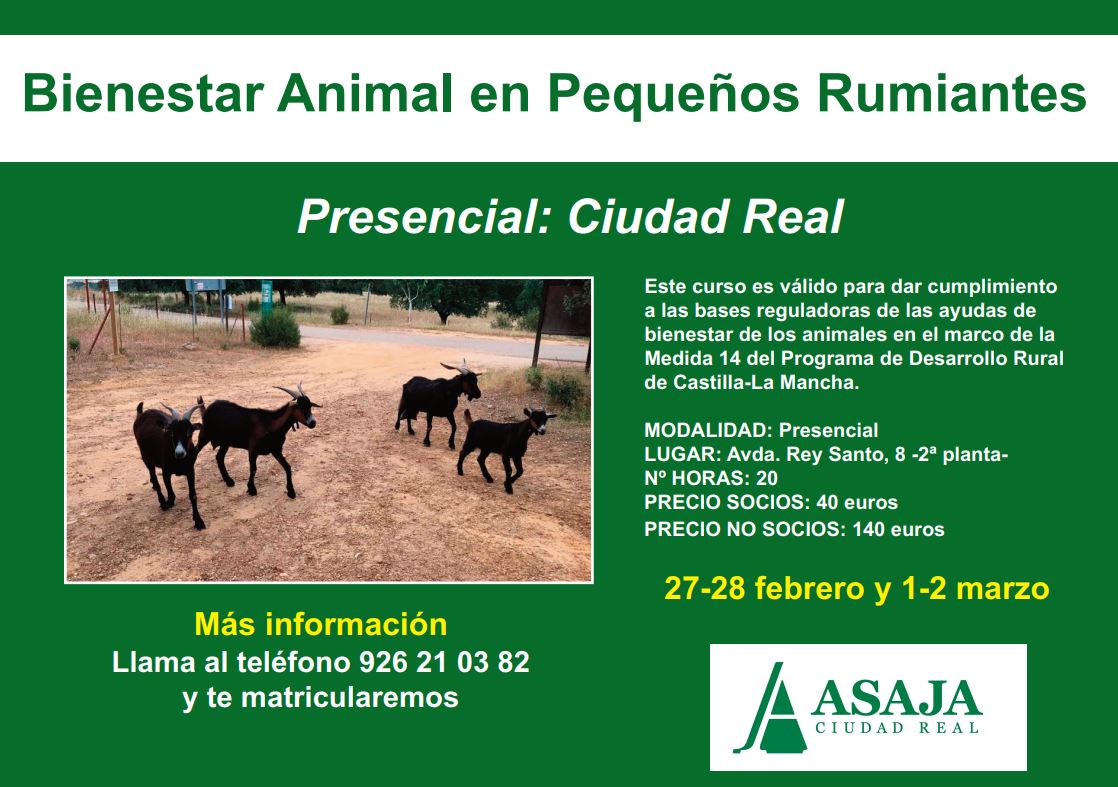 Bienestar Animal en Pequeños Rumiantes

Presencial: Ciudad Real

Este curso es válido para dar cumplimiento a las bases reguladoras de las ayudas de bienestar de los animales en el marco de la Medida 14 del Programa de Desarrollo Rural de Castilla-La Mancha.

MODALIDAD: Presencial
LUGAR: Avda. Rey Santo, 8 -2ª planta-
Nº HORAS: 20
PRECIO SOCIOS: 40 euros
PRECIO NO SOCIOS: 140 euros

27-28 febrero y 1-2 marzo

Más información
Llama al teléfono 926 21 03 82
y te matricularemos

ASAJA
CIUDAD REAL